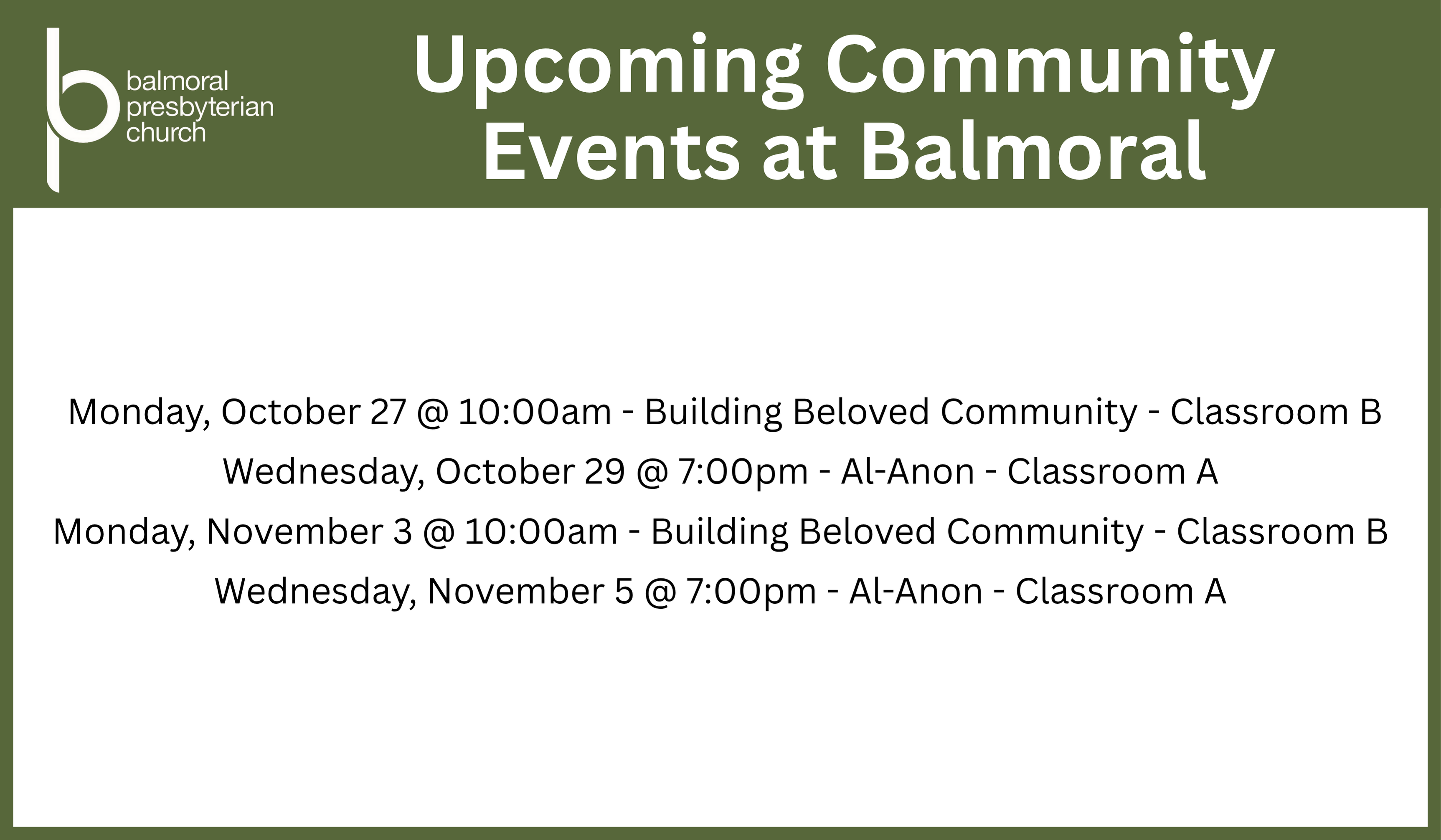 balmoral presbyterian church

Upcoming Community Events at Balmoral

Monday, October 27 @ 10:00am - Building Beloved Community - Classroom B

Wednesday, October 29 @ 7:00pm - Al-Anon - Classroom A

Monday, November 3 @ 10:00am - Building Beloved Community - Classroom B

Wednesday, November 5 @ 7:00pm - Al-Anon - Classroom A